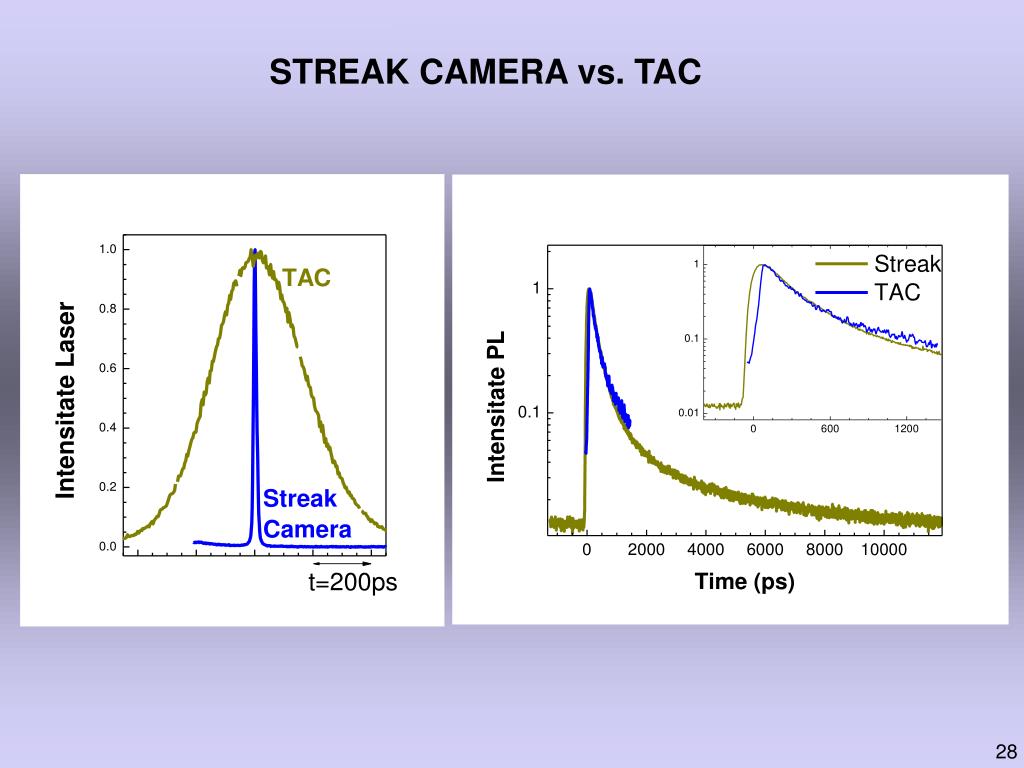 STREAK CAMERA vs. TAC

Intensitate Laser

1.0
0.8
0.6
0.4
0.2
0.0

TAC

Streak Camera

t=200ps

Intensitate PL

1
0.1

0
2000
4000
6000
8000
10000

Time (ps)

1
0.1
0.01

0
600
1200

Streak
TAC

28